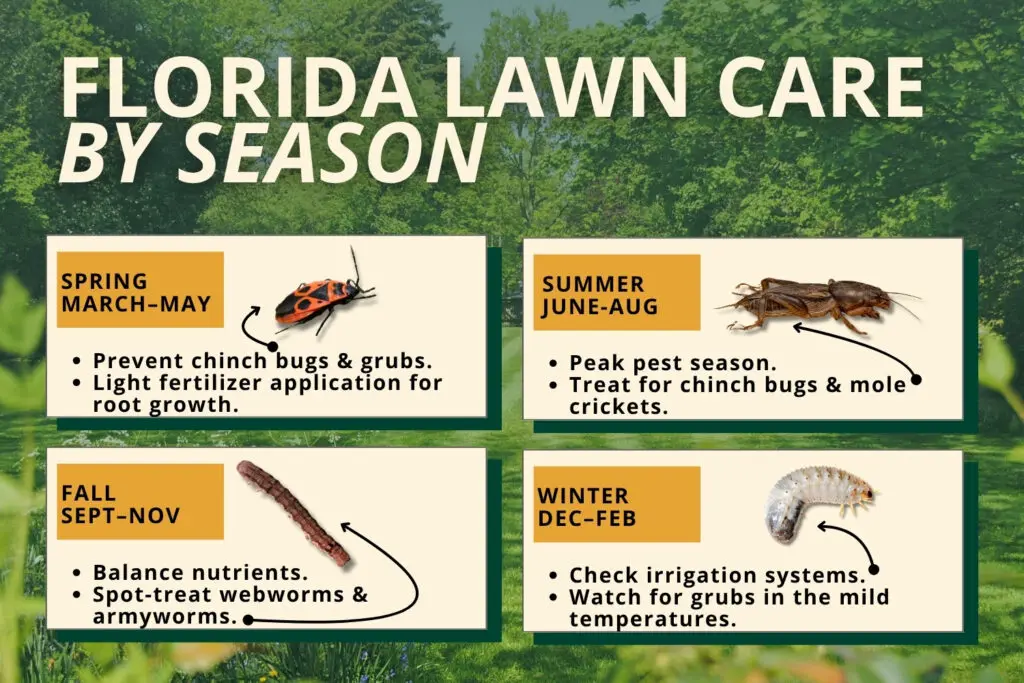 FLORIDA LAWN CARE
BY SEASON

SPRING
MARCH–MAY

• Prevent chinch bugs & grubs.
• Light fertilizer application for root growth.

SUMMER
JUNE-AUG

• Peak pest season.
• Treat for chinch bugs & mole crickets.

FALL
SEPT–NOV

• Balance nutrients.
• Spot-treat webworms & armyworms.

WINTER
DEC–FEB

• Check irrigation systems.
• Watch for grubs in the mild temperatures.